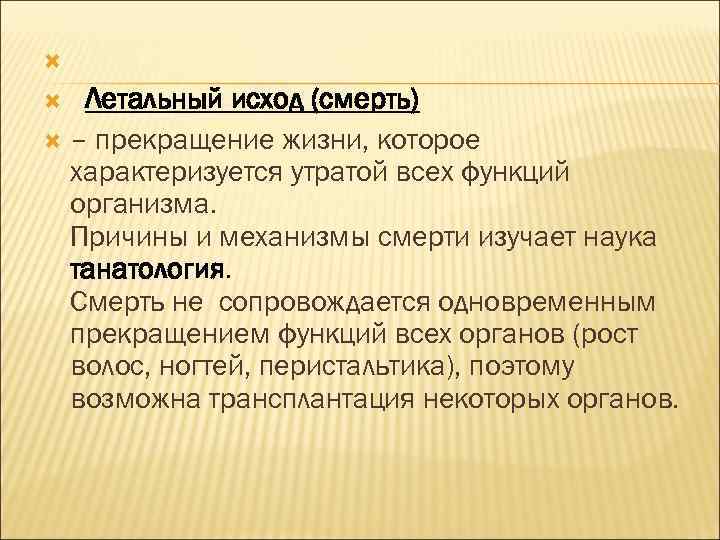 Летальный исход (смерть)

– прекращение жизни, которое характеризуется утратой всех функций организма.
Причины и механизмы смерти изучает наука танатология.
Смерть не сопровождается одновременным прекращением функций всех органов (рост волос, ногтей, перистальтика), поэтому возможна трансплантация некоторых органов.